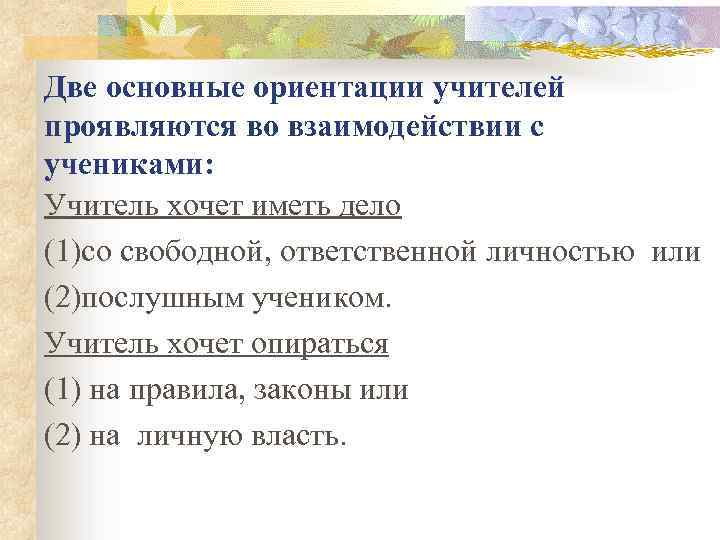 Две основные ориентации учителей проявляются во взаимодействии с учениками:

Учитель хочет иметь дело

(1)со свободной, ответственной личностью или

(2)послушным учеником.

Учитель хочет опираться

(1) на правила, законы или

(2) на личную власть.